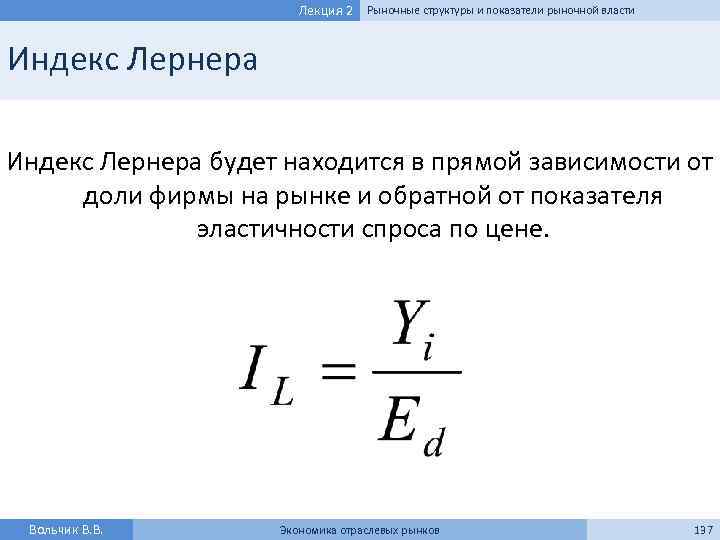 Лекция 2 Рыночные структуры и показатели рыночной власти

Индекс Лернера

Индекс Лернера будет находится в прямой зависимости от доли фирмы на рынке и обратной от показателя эластичности спроса по цене.

$I_L = \frac{Y_i}{E_d}$

Вольчик В.В. Экономика отраслевых рынков 137